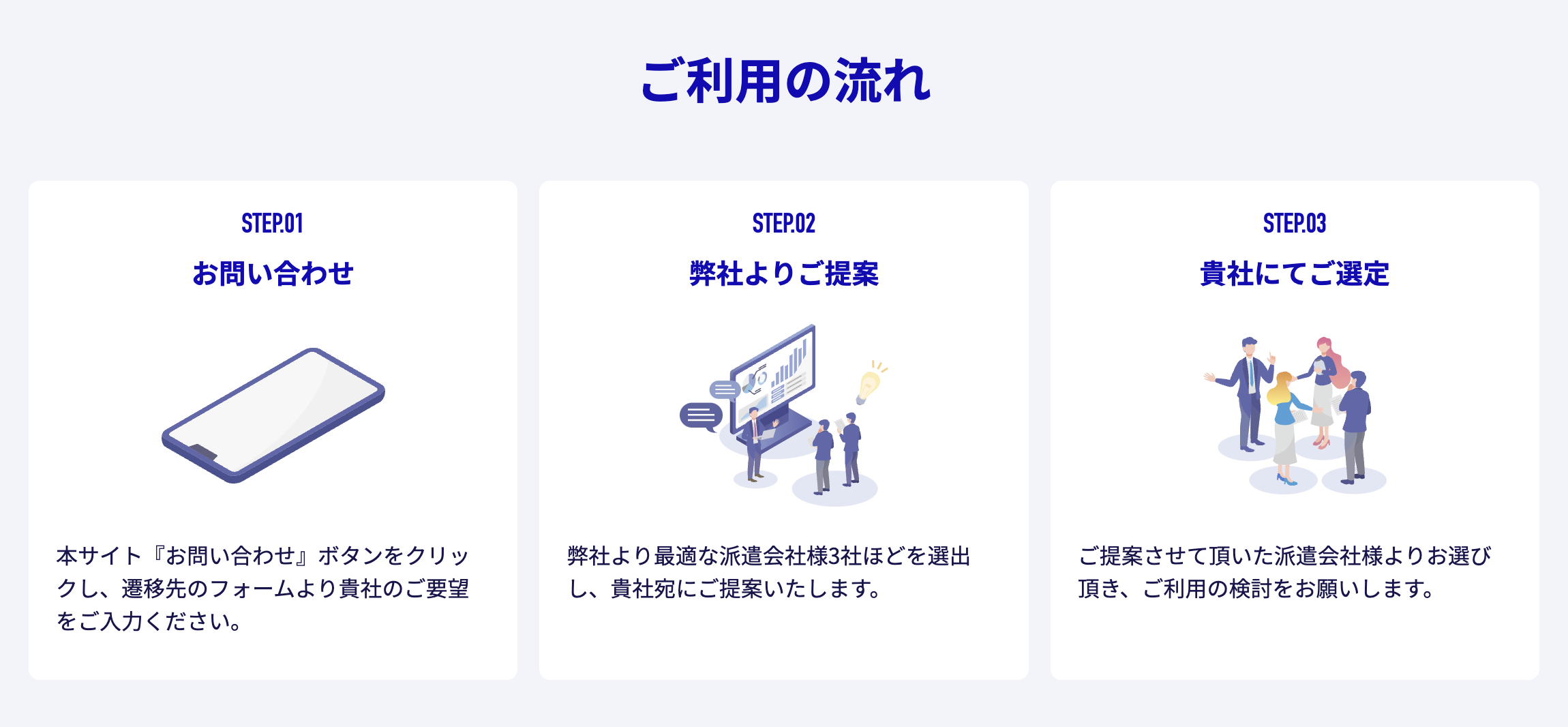 ご利用の流れ

STEP.01

お問い合わせ

本サイト『お問い合わせ』ボタンをクリックし、遷移先のフォームより貴社のご要望をご入力ください。

STEP.02

弊社よりご提案

弊社より最適な派遣会社様3社ほどを選出し、貴社宛にご提案いたします。

STEP.03

貴社にてご選定

ご提案させて頂いた派遣会社様よりお選び頂き、ご利用の検討をお願いします。